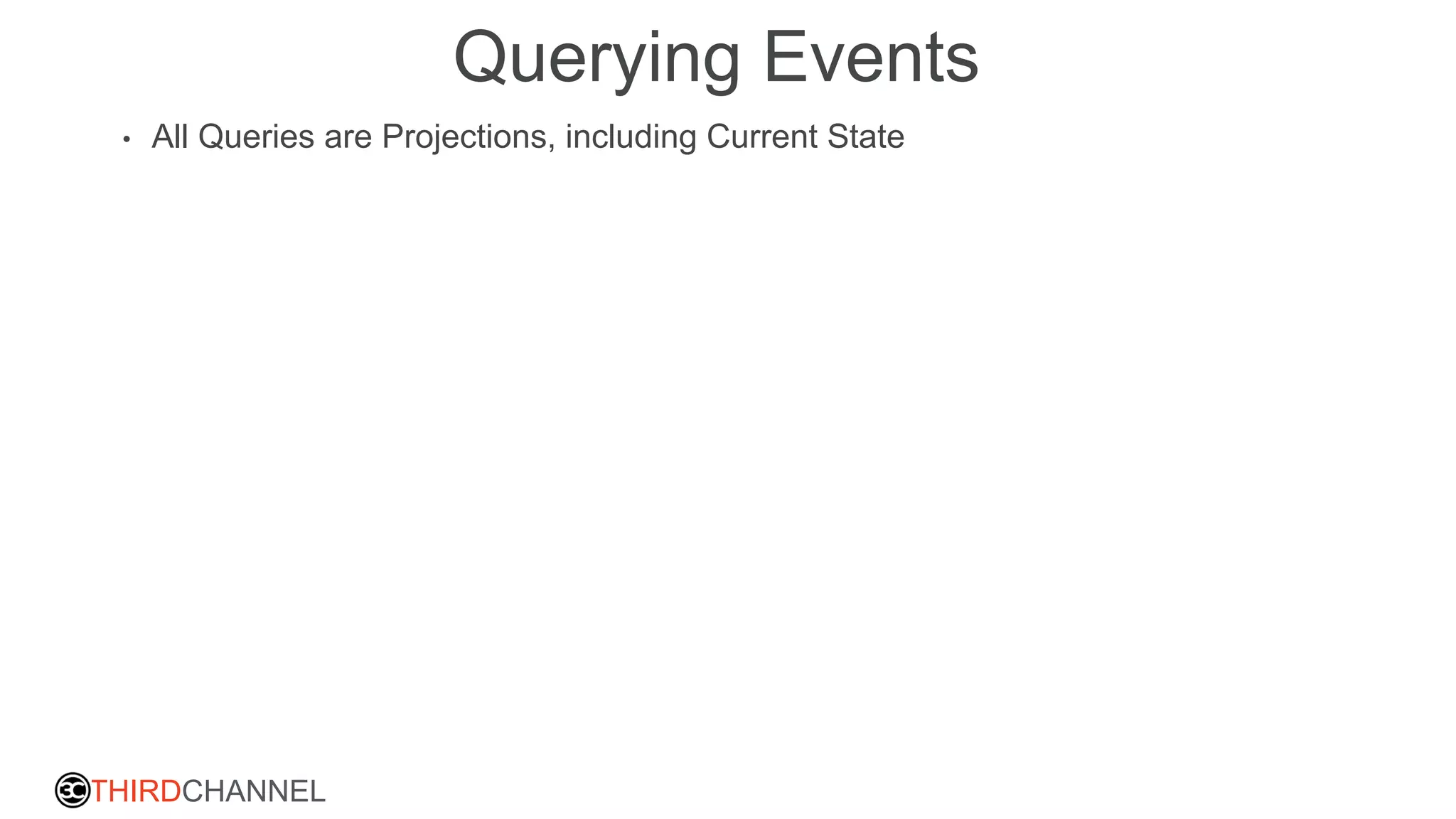 Querying Events

• All Queries are Projections, including Current State

3C THIRDCHANNEL